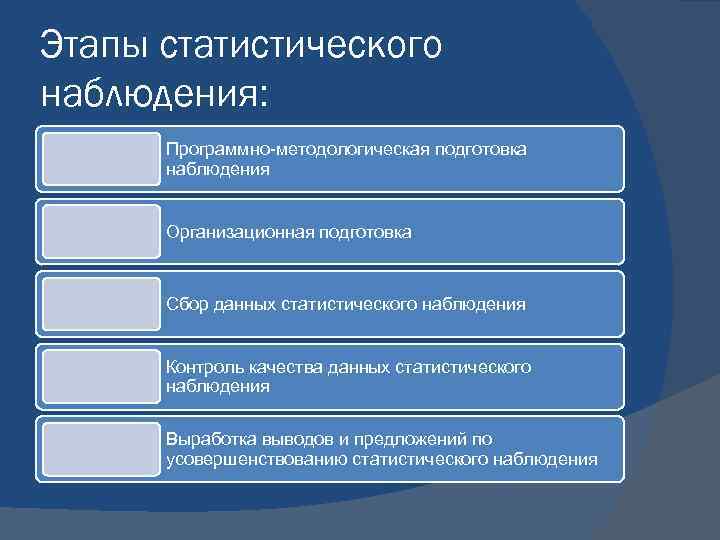 Этапы статистического наблюдения:

Программно-методологическая подготовка наблюдения

Организационная подготовка

Сбор данных статистического наблюдения

Контроль качества данных статистического наблюдения

Выработка выводов и предложений по усовершенствованию статистического наблюдения